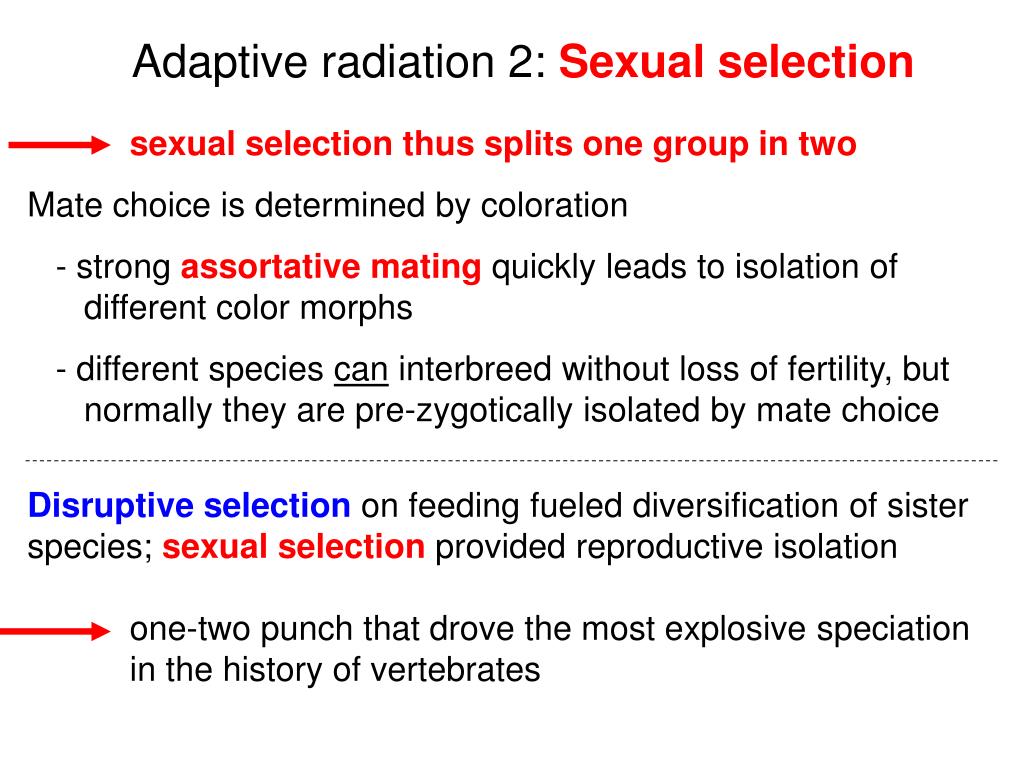 Adaptive radiation 2: Sexual selection

sexual selection thus splits one group in two

Mate choice is determined by coloration

- strong assortative mating quickly leads to isolation of different color morphs

- different species can interbreed without loss of fertility, but normally they are pre-zygotically isolated by mate choice

Disruptive selection on feeding fueled diversification of sister species; sexual selection provided reproductive isolation

one-two punch that drove the most explosive speciation in the history of vertebrates